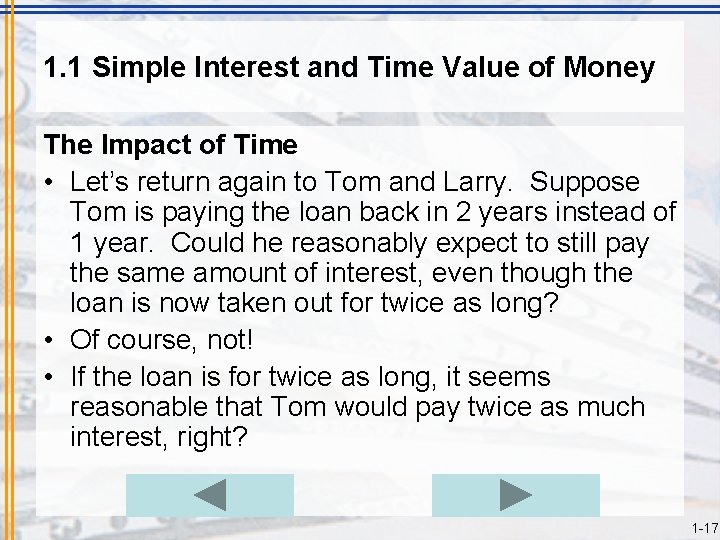 1.1 Simple Interest and Time Value of Money

The Impact of Time

• Let’s return again to Tom and Larry. Suppose Tom is paying the loan back in 2 years instead of 1 year. Could he reasonably expect to still pay the same amount of interest, even though the loan is now taken out for twice as long?

• Of course, not!

• If the loan is for twice as long, it seems reasonable that Tom would pay twice as much interest, right?

1-17